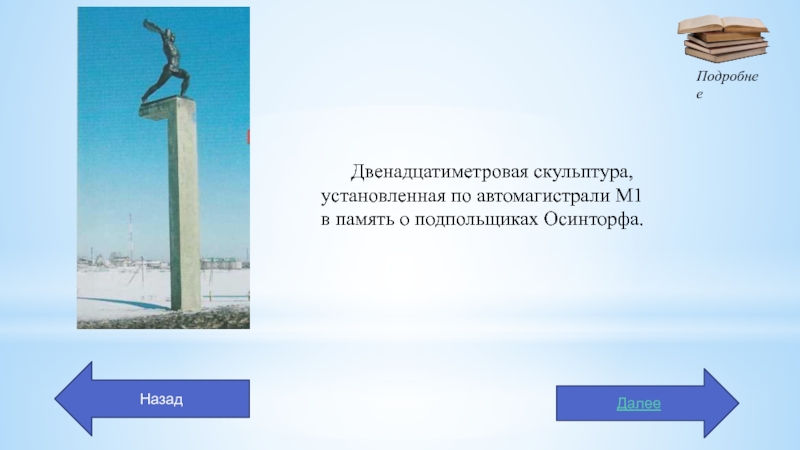 Подробнее

Двенадцатиметровая скульптура, установленная по автомагистрали М1 в память о подпольщиках Осинторфа.

Назад

Далее